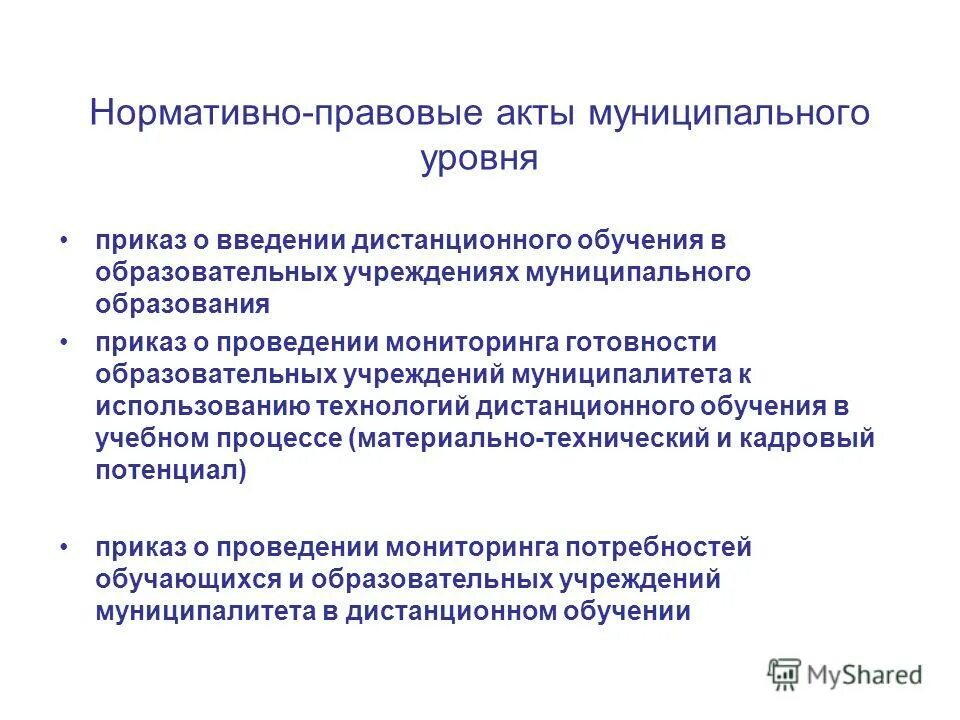 Нормативно-правовые акты муниципального уровня

• приказ о введении дистанционного обучения в образовательных учреждениях муниципального образования

• приказ о проведении мониторинга готовности образовательных учреждений муниципалитета к использованию технологий дистанционного обучения в учебном процессе (материально-технический и кадровый потенциал)

• приказ о проведении мониторинга потребностей обучающихся и образовательных учреждений муниципалитета в дистанционном обучении

MyShared